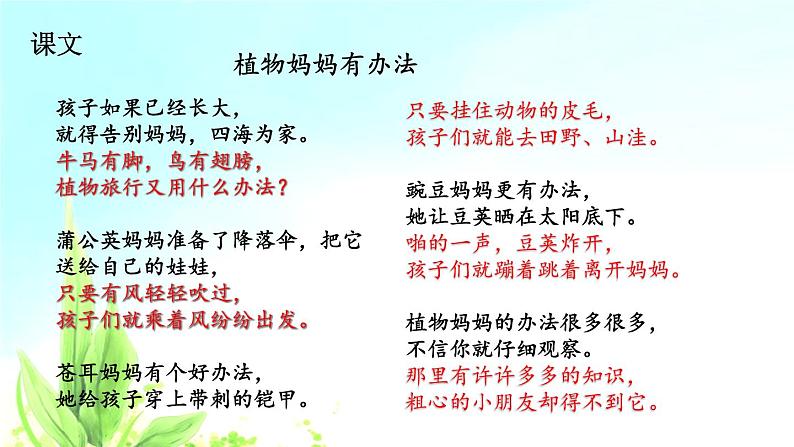 课文

植物妈妈有办法

孩子如果已经长大，
就得告别妈妈，四海为家。
牛马有脚，鸟有翅膀，
植物旅行又用什么办法？

蒲公英妈妈准备了降落伞，把它送给自己的娃娃，
只要有风轻轻吹过，
孩子们就乘着风纷纷出发。

苍耳妈妈有个好办法，
她给孩子穿上带刺的铠甲。
只要挂住动物的皮毛，
孩子们就能去田野、山洼。

豌豆妈妈更有办法，
她让豆荚晒在太阳底下。
啪的一声，豆荚炸开，
孩子们就蹦着跳着离开妈妈。

植物妈妈的办法很多很多，
不信你就仔细观察。
那里有许许多多的知识，
粗心的小朋友却得不到它。